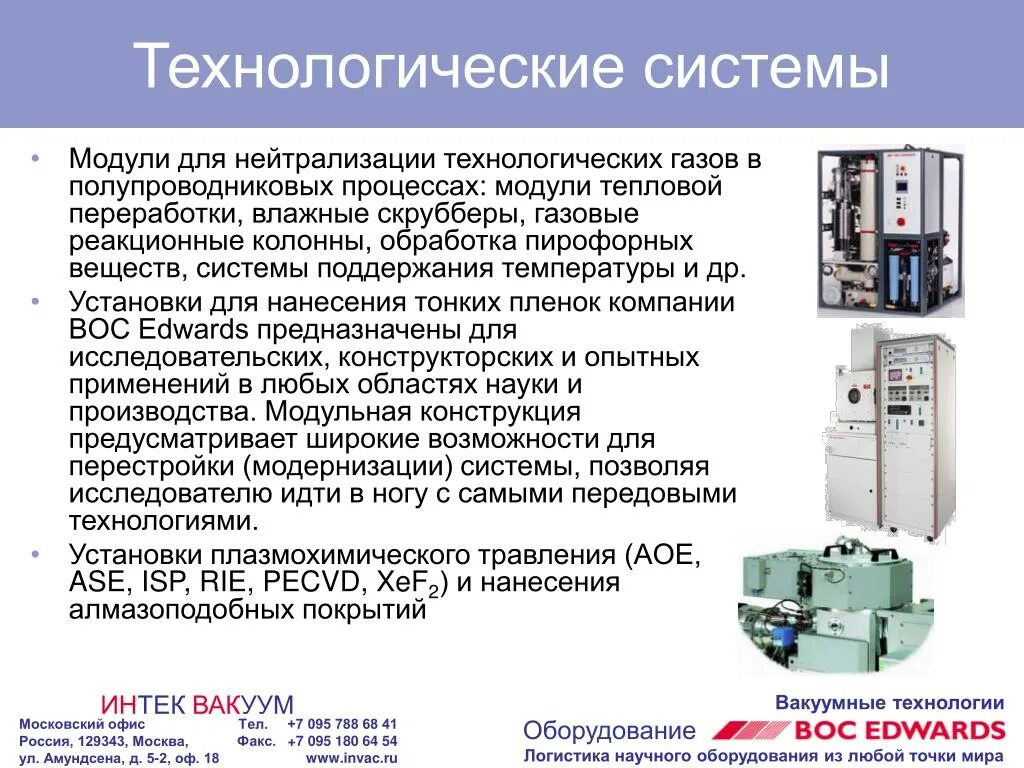 Технологические системы

• Модули для нейтрализации технологических газов в полупроводниковых процессах: модули тепловой переработки, влажные скрубберы, газовые реакционные колонны, обработка пирофорных веществ, системы поддержания температуры и др.

• Установки для нанесения тонких пленок компании BOC Edwards предназначены для исследовательских, конструкторских и опытных применений в любых областях науки и производства. Модульная конструкция предусматривает широкие возможности для перестройки (модернизации) системы, позволяя исследователю идти в ногу с самыми передовыми технологиями.

• Установки плазмохимического травления (AOE, ASE, ISP, RIE, PECVD, $XeF_2$) и нанесения алмазоподобных покрытий

ИНТЕК ВАКУУМ
Московский офис
Россия, 129343, Москва,
ул. Амундсена, д. 5-2, оф. 18

Тел. +7 095 788 68 41
Факс. +7 095 180 64 54
www.invac.ru

Вакуумные технологии
Оборудование BOC EDWARDS
Логистика научного оборудования из любой точки мира